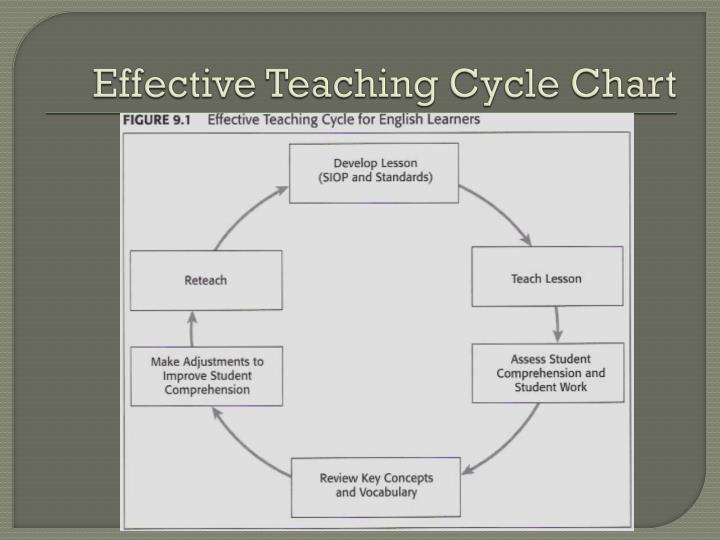 Effective Teaching Cycle Chart

FIGURE 9.1 Effective Teaching Cycle for English Learners

Develop Lesson (SIOP and Standards)

Teach Lesson

Assess Student Comprehension and Student Work

Review Key Concepts and Vocabulary

Make Adjustments to Improve Student Comprehension

Reteach